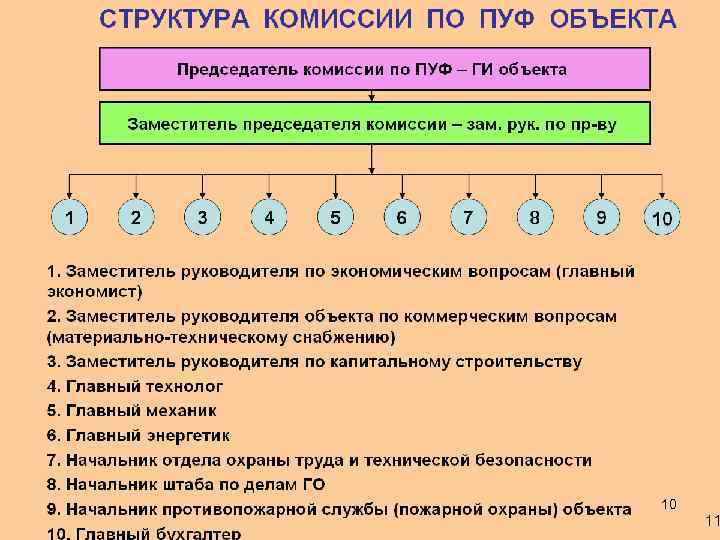 СТРУКТУРА КОМИССИИ ПО ПУФ ОБЪЕКТА

Председатель комиссии по ПУФ – ГИ объекта

Заместитель председателя комиссии – зам. рук. по пр-ву

1
2
3
4
5
6
7
8
9
10

1. Заместитель руководителя по экономическим вопросам (главный экономист)

2. Заместитель руководителя объекта по коммерческим вопросам (материально-техническому снабжению)

3. Заместитель руководителя по капитальному строительству

4. Главный технолог

5. Главный механик

6. Главный энергетик

7. Начальник отдела охраны труда и технической безопасности

8. Начальник штаба по делам ГО

9. Начальник противопожарной службы (пожарной охраны) объекта

10. Главный бухгалтер

10

11